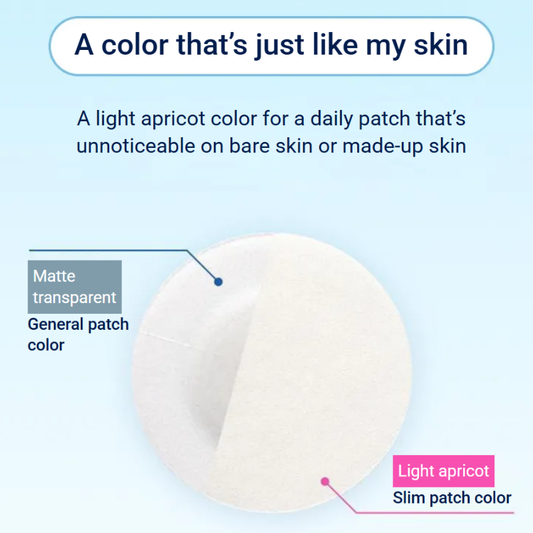 A color that's just like my skin

A light apricot color for a daily patch that's unnoticeable on bare skin or made-up skin

Matte transparent
General patch color

Light apricot
Slim patch color